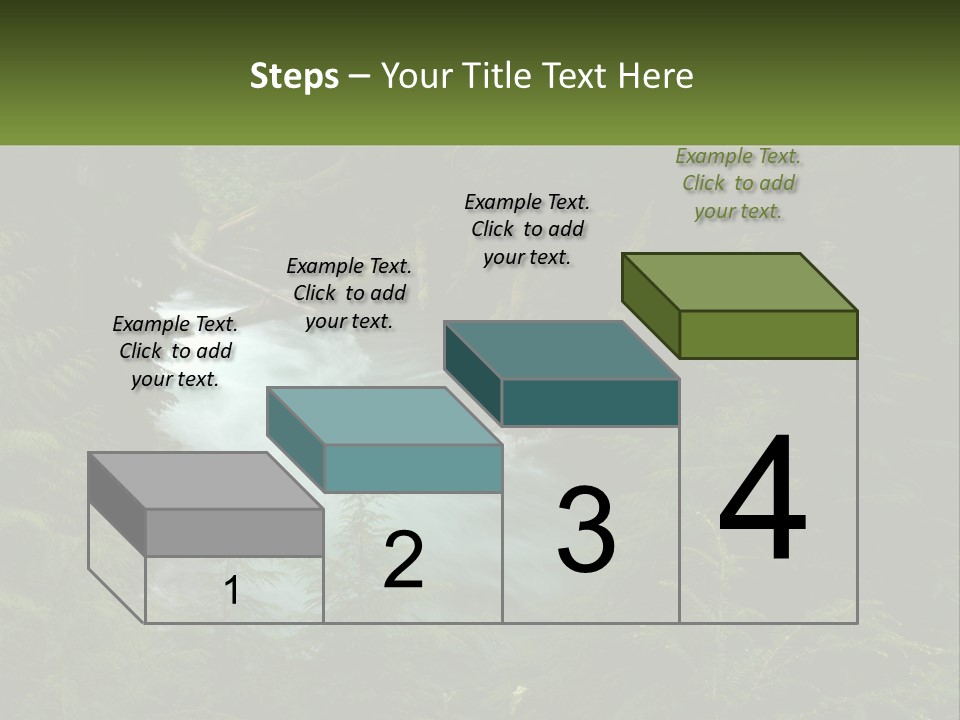 Steps – Your Title Text Here

Example Text. Click to add your text.

Example Text. Click to add your text.

Example Text. Click to add your text.

Example Text. Click to add your text.

1

2

3

4